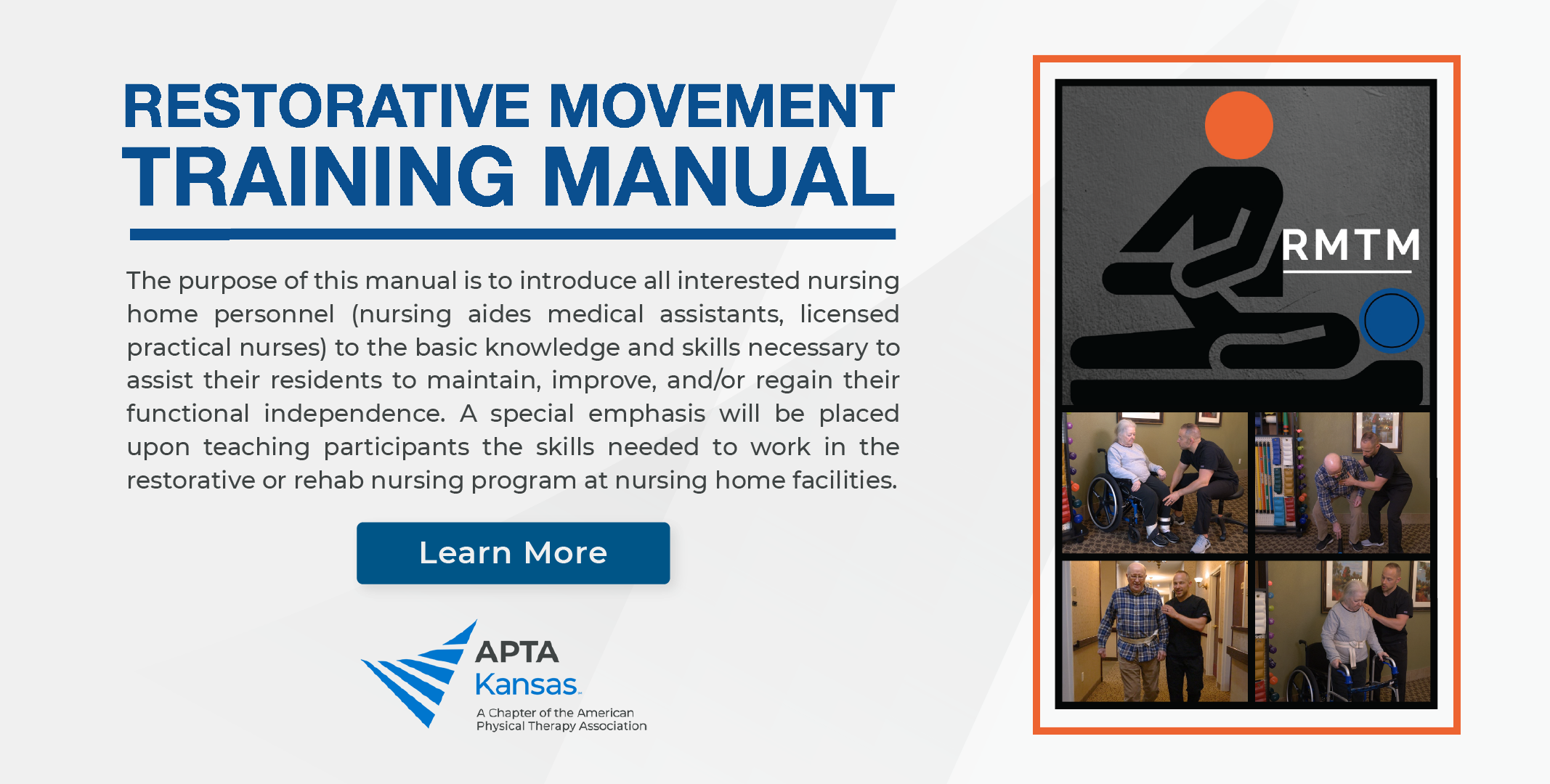 RESTORATIVE MOVEMENT
TRAINING MANUAL

The purpose of this manual is to introduce all interested nursing home personnel (nursing aides medical assistants, licensed practical nurses) to the basic knowledge and skills necessary to assist their residents to maintain, improve, and/or regain their functional independence. A special emphasis will be placed upon teaching participants the skills needed to work in the restorative or rehab nursing program at nursing home facilities.

Learn More

APTA
Kansas
A Chapter of the American Physical Therapy Association

RMTM